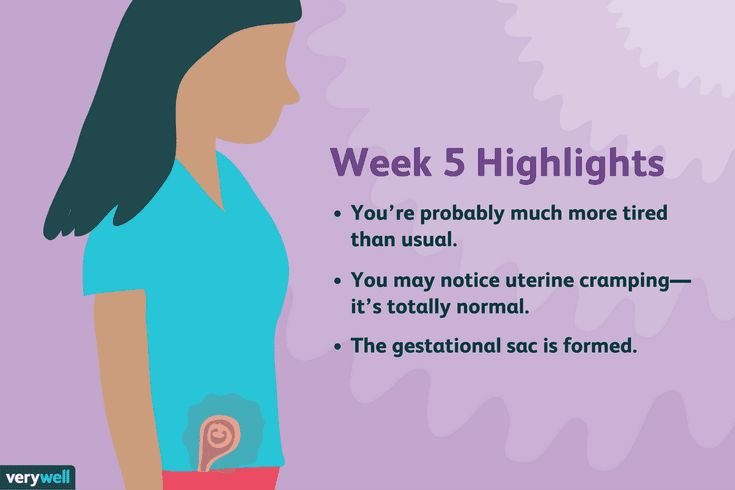 Week 5 Highlights

• You're probably much more tired than usual.

• You may notice uterine cramping—it's totally normal.

• The gestational sac is formed.

verywell